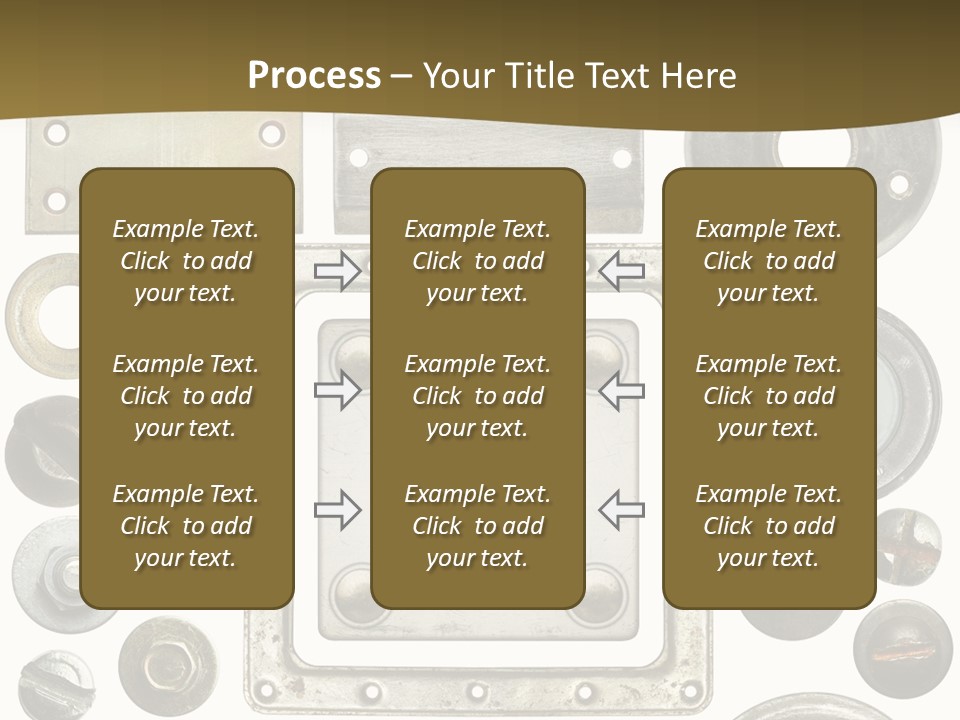 Process – Your Title Text Here

Example Text. Click to add your text.

Example Text. Click to add your text.

Example Text. Click to add your text.

Example Text. Click to add your text.

Example Text. Click to add your text.

Example Text. Click to add your text.

Example Text. Click to add your text.

Example Text. Click to add your text.

Example Text. Click to add your text.